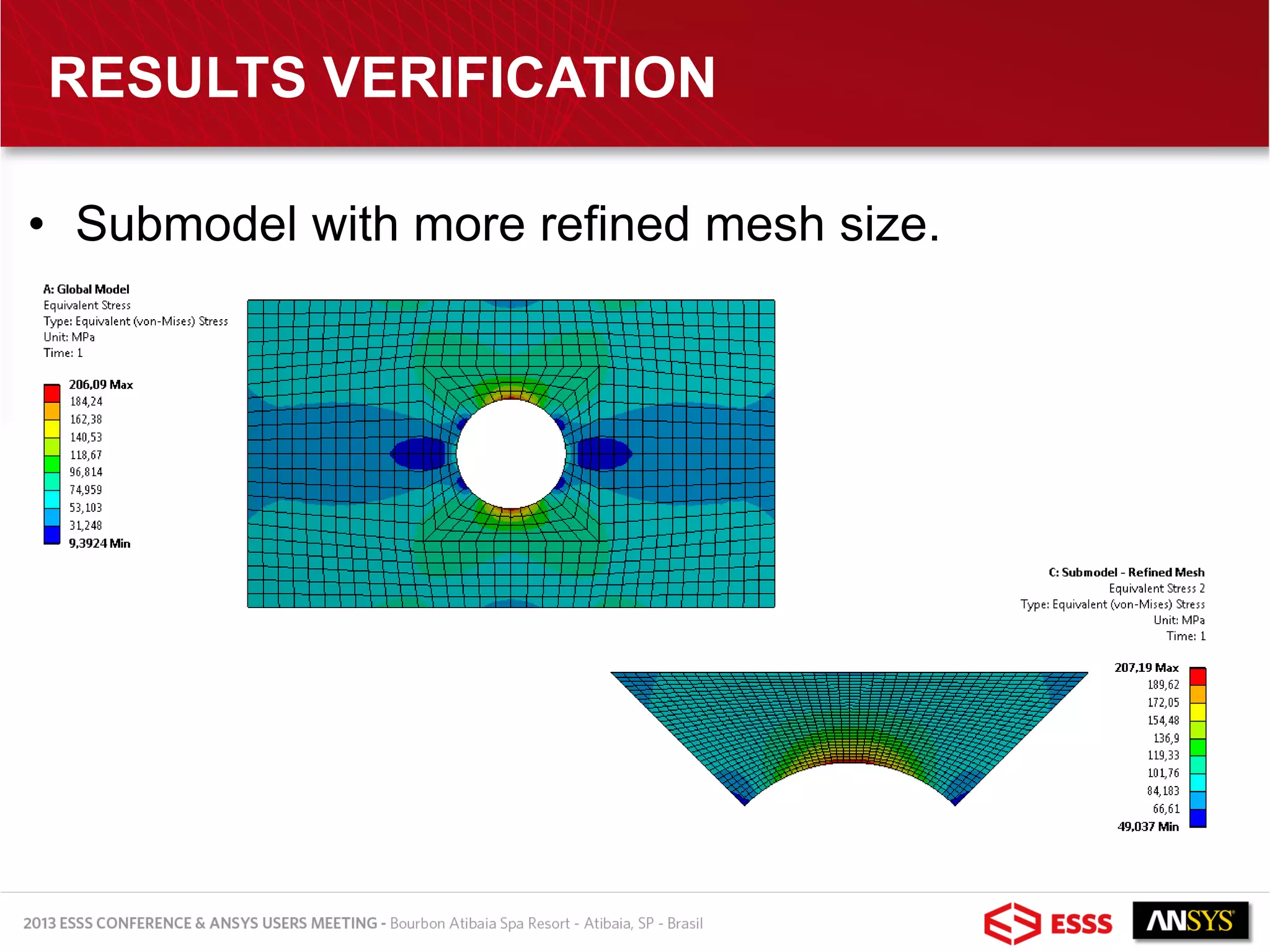 RESULTS VERIFICATION

• Submodel with more refined mesh size.

A: Global Model
Equivalent Stress
Type: Equivalent (von-Mises) Stress
Unit: MPa
Time: 1

206,09 Max
184,24
162,38
140,53
118,67
96,814
74,959
53,103
31,248
9,3924 Min

C: Submodel - Refined Mesh
Equivalent Stress 2
Type: Equivalent (von-Mises) Stress
Unit: MPa
Time: 1

207,19 Max
189,62
172,05
154,48
136,9
119,33
101,76
84,183
66,61
49,037 Min

2013 ESSS CONFERENCE & ANSYS USERS MEETING - Bourbon Atibaia Spa Resort - Atibaia, SP - Brasil

ESSS ANSYS